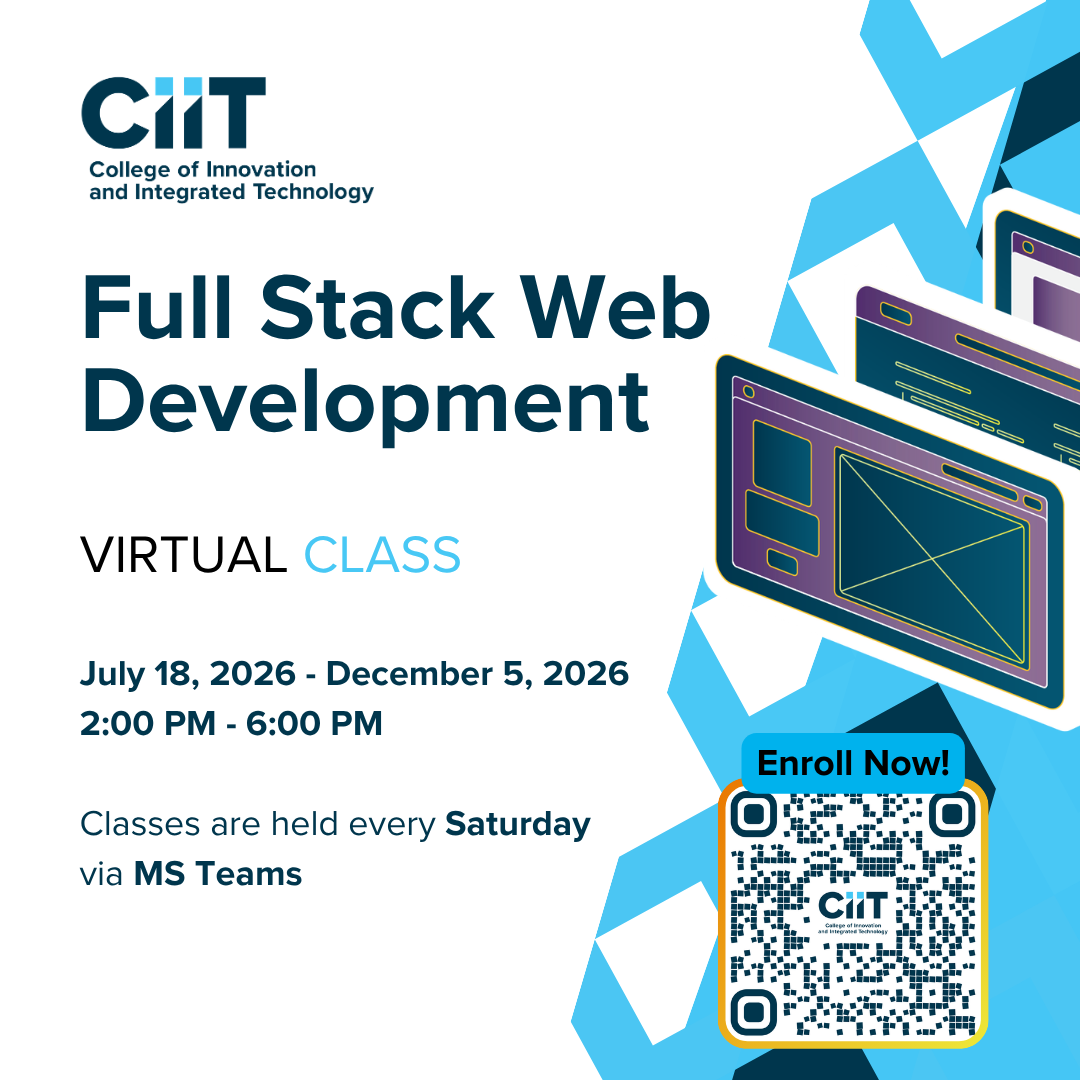 CIIT
College of Innovation and Integrated Technology

Full Stack Web Development

VIRTUAL CLASS

July 18, 2026 - December 5, 2026
2:00 PM - 6:00 PM

Classes are held every Saturday via MS Teams

Enroll Now!

CIIT
College of Innovation and Integrated Technology